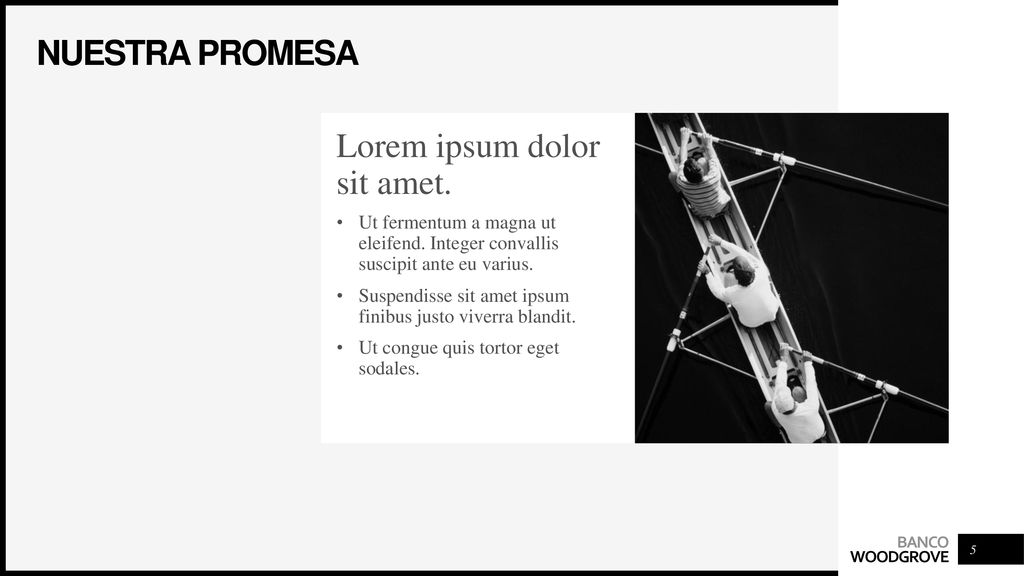 NUESTRA PROMESA

Lorem ipsum dolor sit amet.

• Ut fermentum a magna ut eleifend. Integer convallis suscipit ante eu varius.
• Suspendisse sit amet ipsum finibus justo viverra blandit.
• Ut congue quis tortor eget sodales.

BANCO
WOODGROVE

5